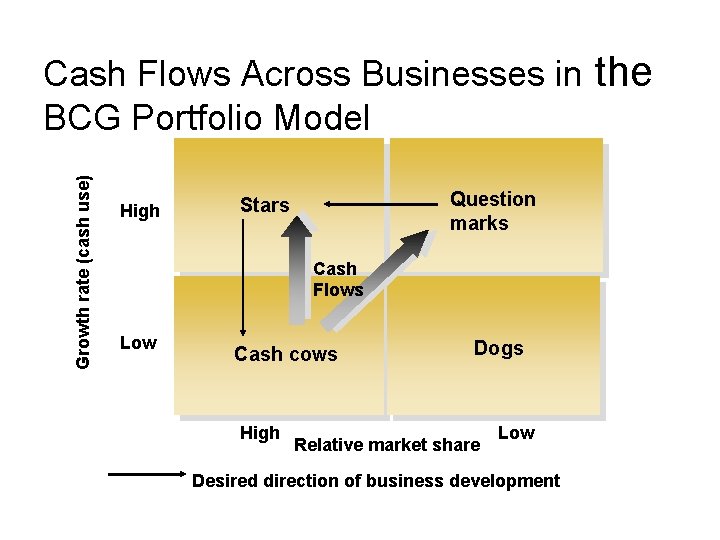 Cash Flows Across Businesses in the BCG Portfolio Model

Growth rate (cash use)

High

Low

Stars

Question marks

Cash Flows

Cash cows

Dogs

High

Relative market share

Low

Desired direction of business development